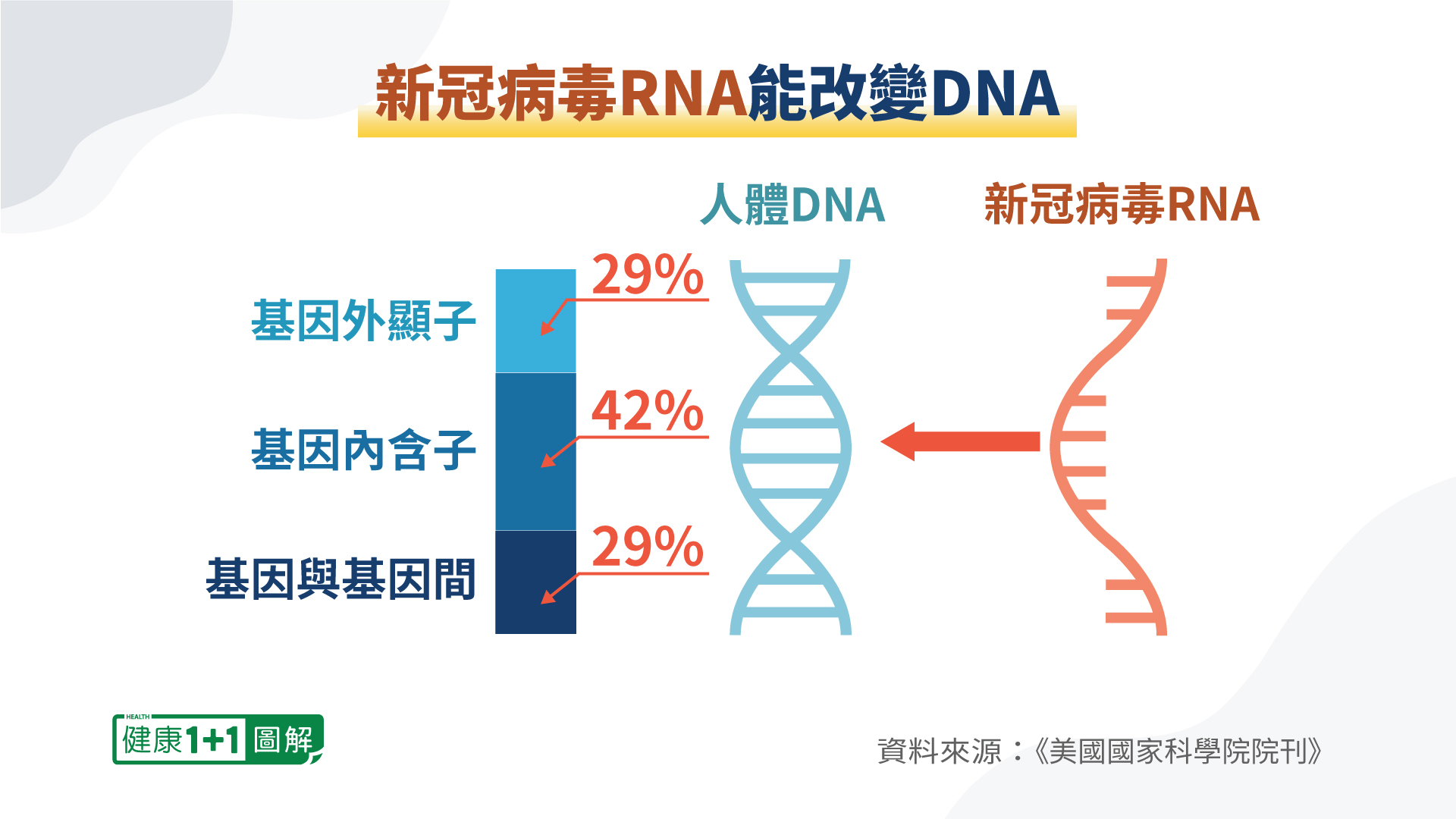 新冠病毒RNA能改變DNA

人體DNA

新冠病毒RNA

基因外顯子

29%

基因內含子

42%

基因與基因間

29%

HEALTH
健康1+1 圖解

資料來源：《美國國家科學院院刊》